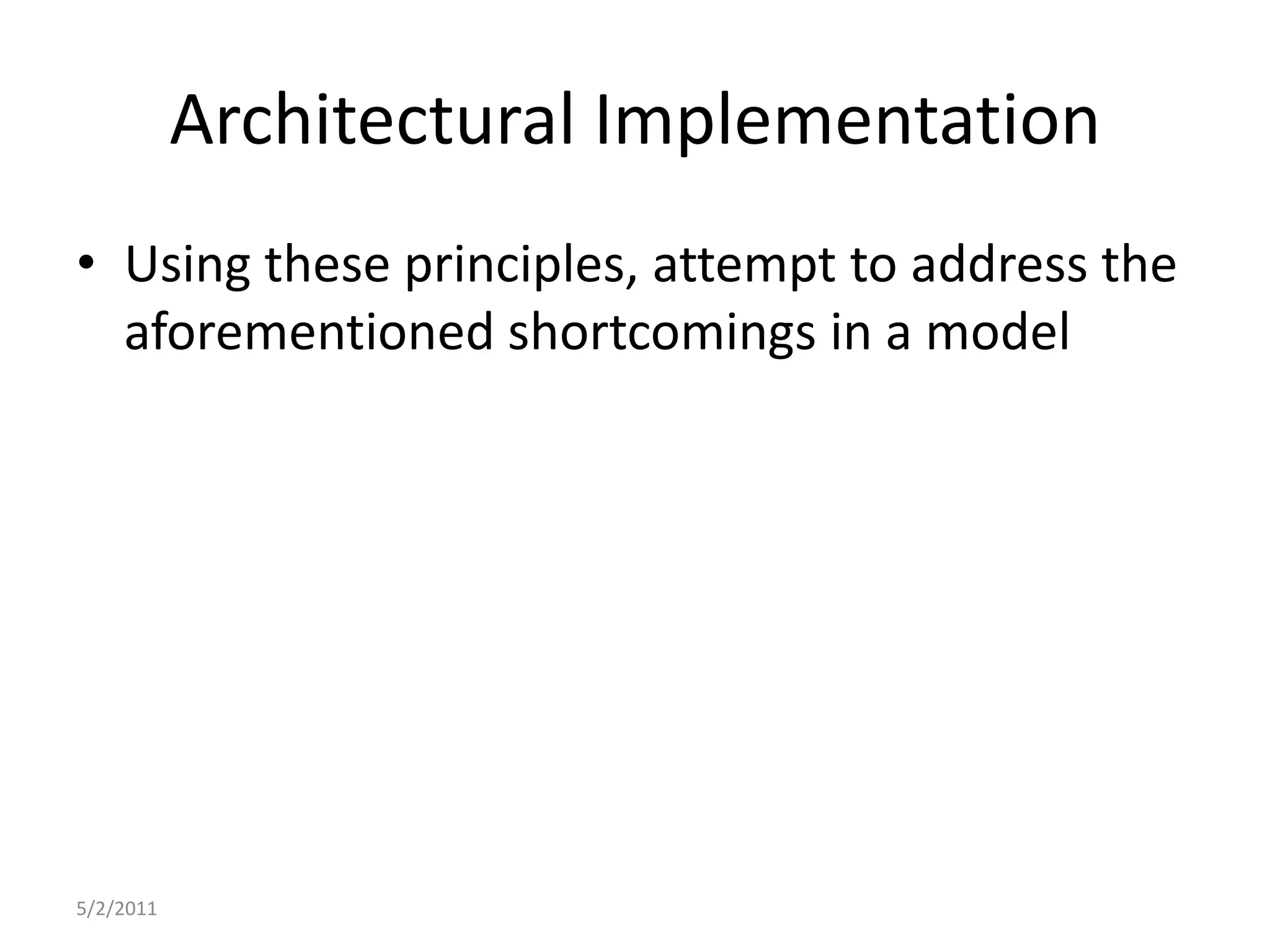 Architectural Implementation

• Using these principles, attempt to address the aforementioned shortcomings in a model

5/2/2011